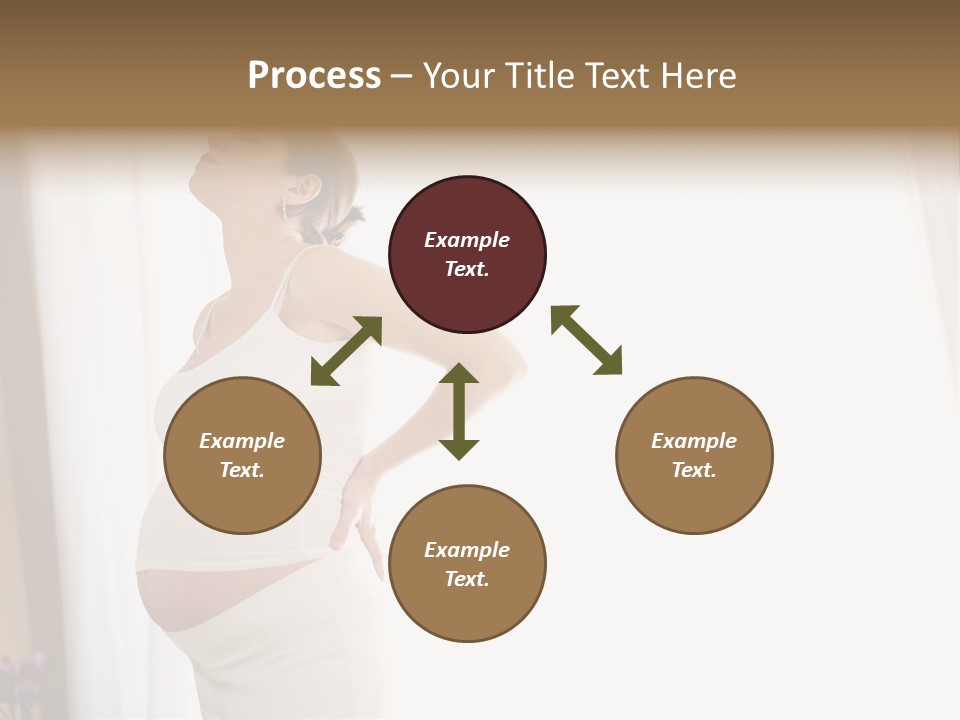 Process – Your Title Text Here

Example Text.

Example Text.

Example Text.

Example Text.